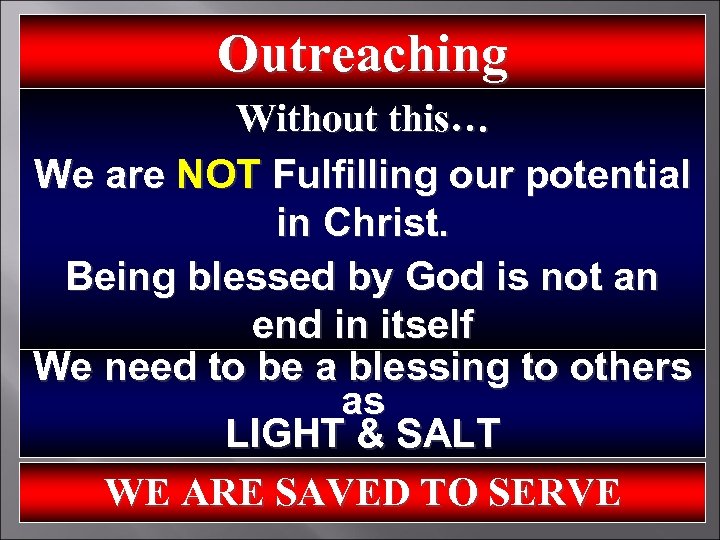 Outreaching

Without this…

We are NOT Fulfilling our potential in Christ.

Being blessed by God is not an end in itself

We need to be a blessing to others as LIGHT & SALT

WE ARE SAVED TO SERVE